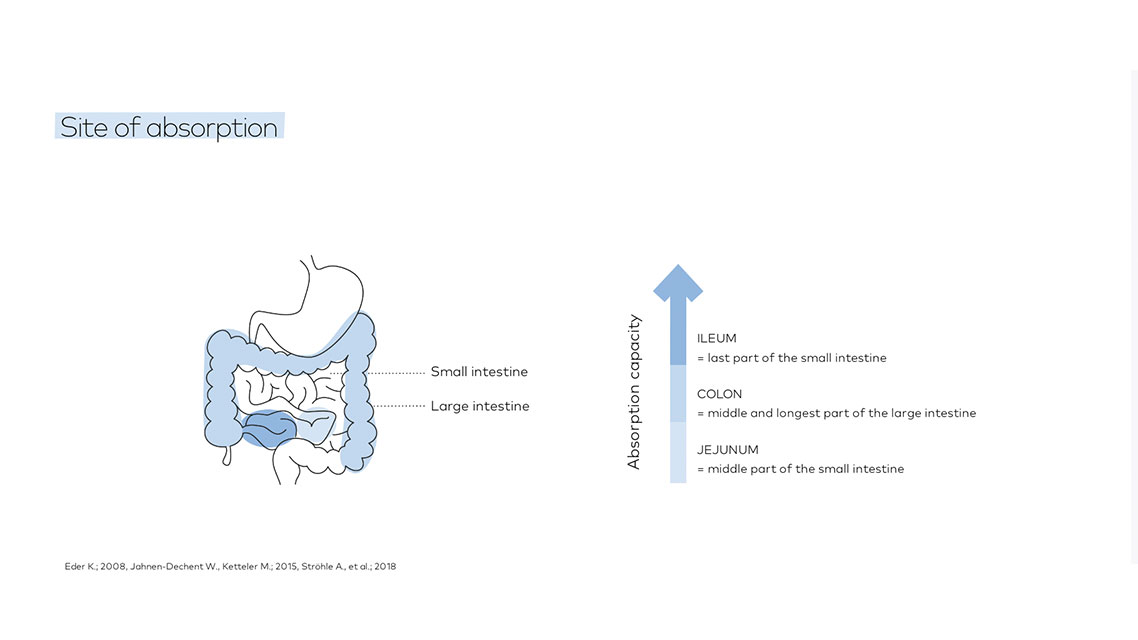 Site of absorption

Small intestine

Large intestine

Absorption capacity

ILEUM
= last part of the small intestine

COLON
= middle and longest part of the large intestine

JEJUNUM
= middle part of the small intestine

Eder K.; 2008, Jahnen-Dechent W., Ketteler M.; 2015, Ströhle A., et al.; 2018